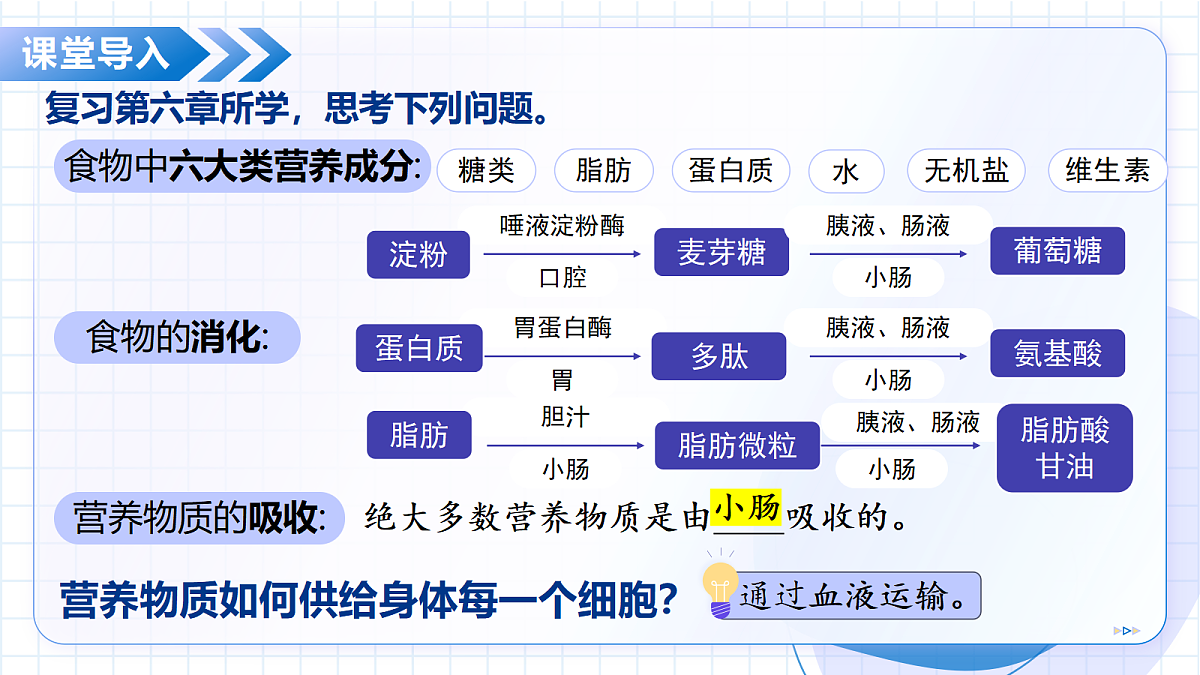 课堂导入

复习第六章所学，思考下列问题。

食物中六大类营养成分: 糖类 脂肪 蛋白质 水 无机盐 维生素

食物的消化:

淀粉 唾液淀粉酶 口腔 麦芽糖 胰液、肠液 小肠 葡萄糖

蛋白质 胃蛋白酶 胃 多肽 胰液、肠液 小肠 氨基酸

脂肪 胆汁 小肠 脂肪微粒 胰液、肠液 小肠 脂肪酸 甘油

营养物质的吸收: 绝大多数营养物质是由小肠吸收的。

营养物质如何供给身体每一个细胞? 通过血液运输。